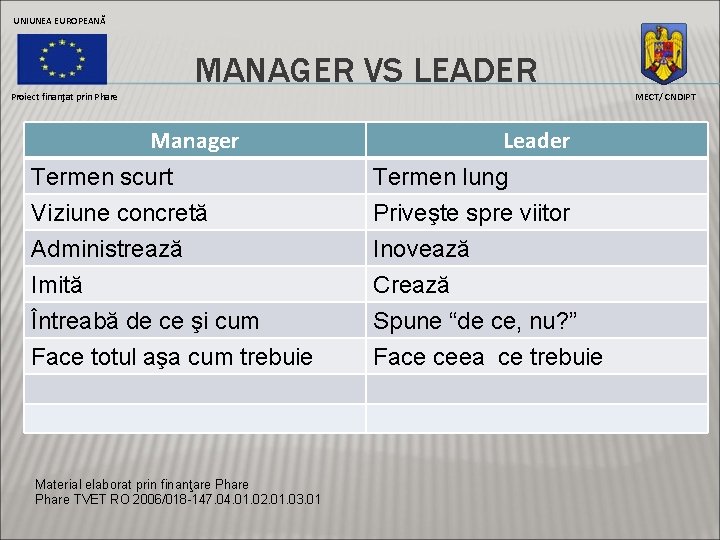 UNIUNEA EUROPEANĂ

Proiect finanţat prin Phare

MANAGER VS LEADER

MECT/ CNDIPT

| Manager | Leader |
|---|---|
| Termen scurt | Termen lung |
| Viziune concretă | Priveşte spre viitor |
| Administrează | Inovează |
| Imită | Crează |
| Întreabă de ce şi cum | Spune “de ce, nu?” |
| Face totul aşa cum trebuie | Face ceea ce trebuie |
| | |
| | |

Material elaborat prin finanţare Phare
Phare TVET RO 2006/018-147.04.01.02.01.03.01